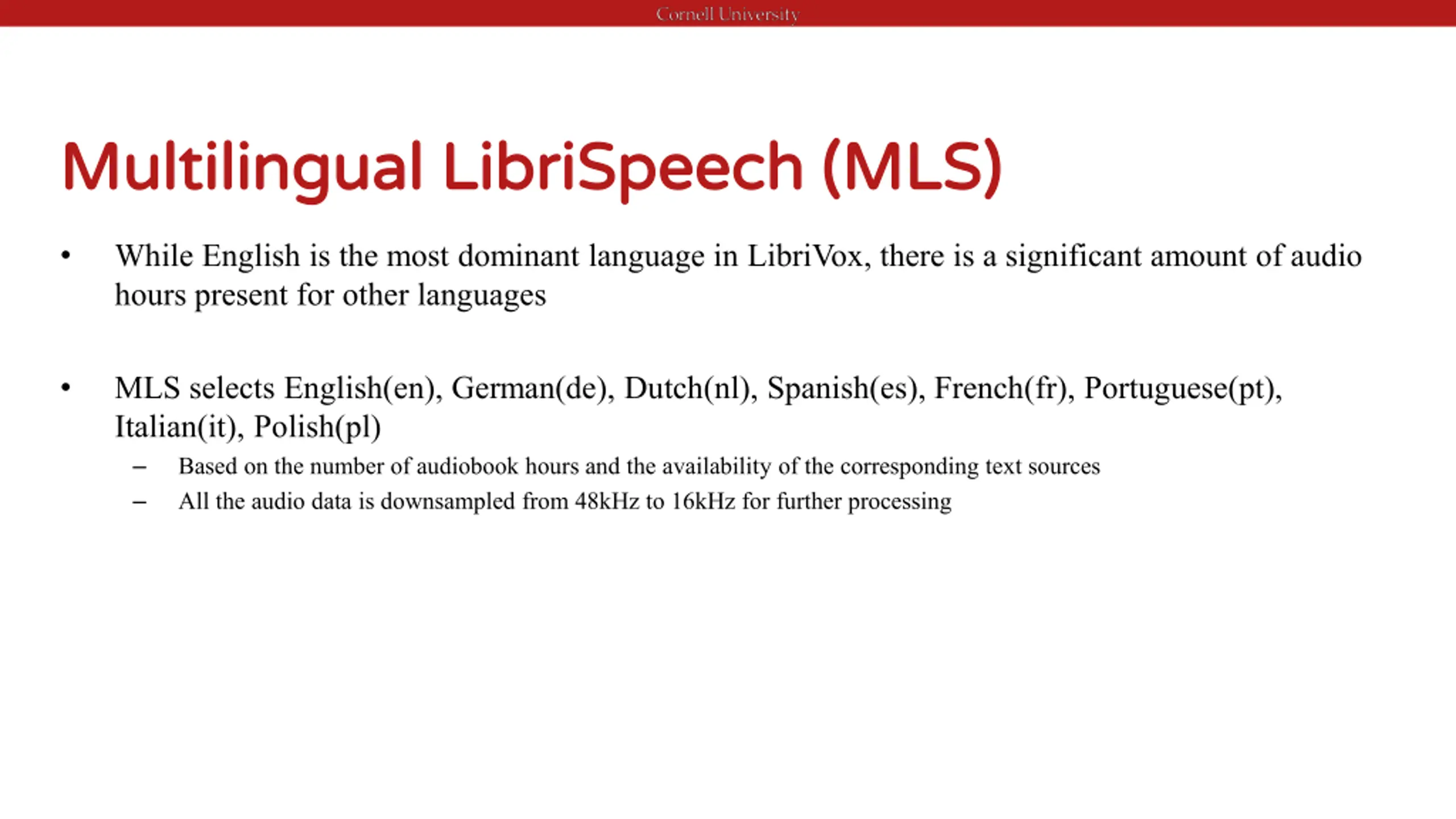 Cornell University

Multilingual LibriSpeech (MLS)

• While English is the most dominant language in LibriVox, there is a significant amount of audio hours present for other languages

• MLS selects English(en), German(de), Dutch(nl), Spanish(es), French(fr), Portuguese(pt), Italian(it), Polish(pl)
– Based on the number of audiobook hours and the availability of the corresponding text sources
– All the audio data is downsampled from 48kHz to 16kHz for further processing